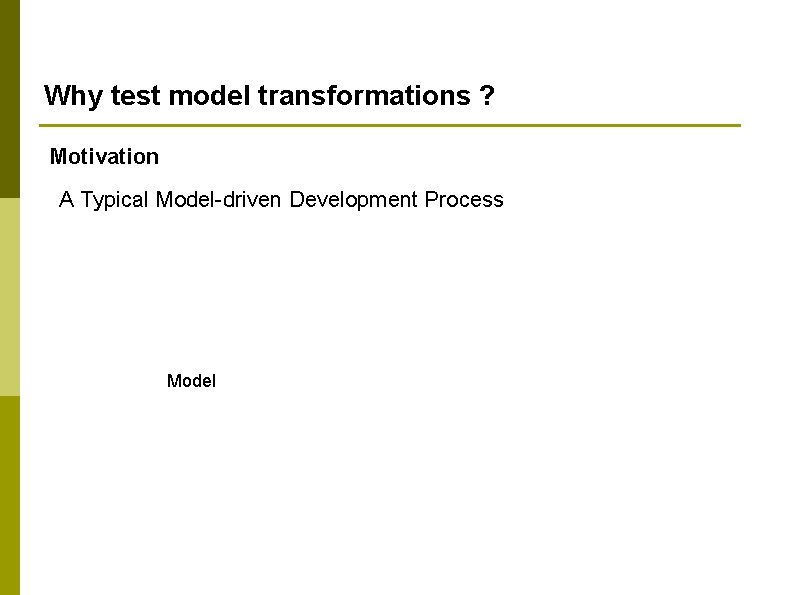 Why test model transformations ?

Motivation

A Typical Model-driven Development Process

Model